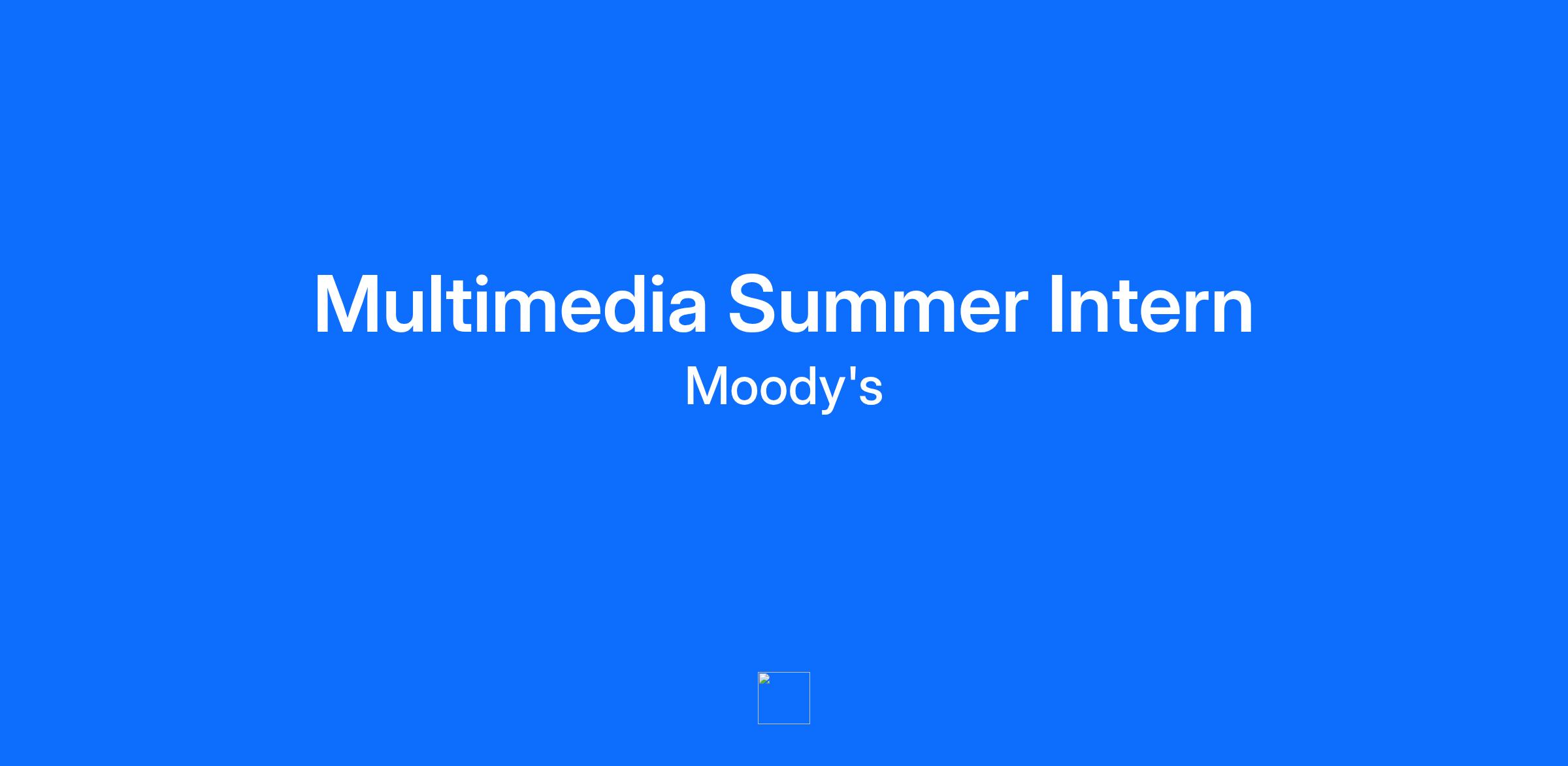 Multimedia Summer Intern

Moody's